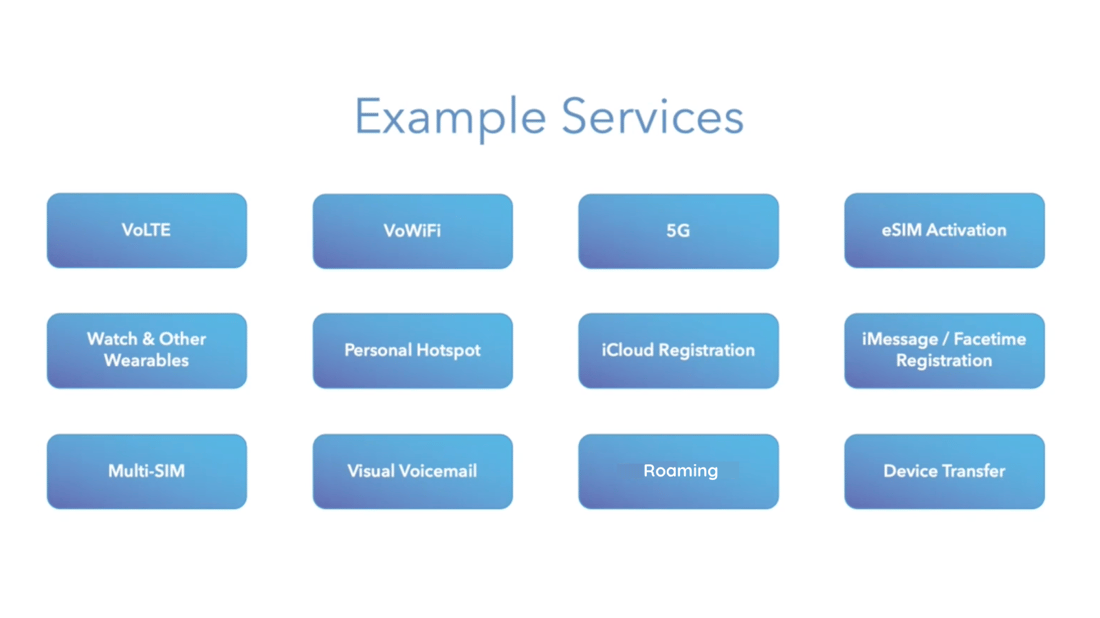 Example Services

VoLTE

VoWiFi

5G

eSIM Activation

Watch & Other Wearables

Personal Hotspot

iCloud Registration

iMessage / Facetime Registration

Multi-SIM

Visual Voicemail

Roaming

Device Transfer